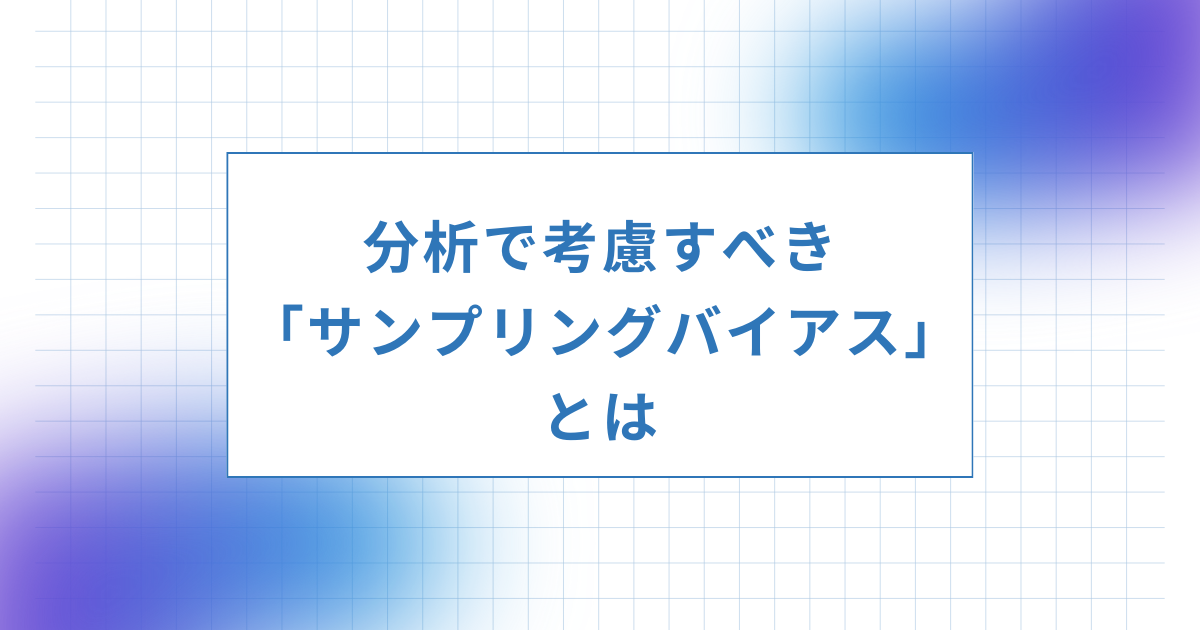 分析で考慮すべき
「サンプリングバイアス」
とは